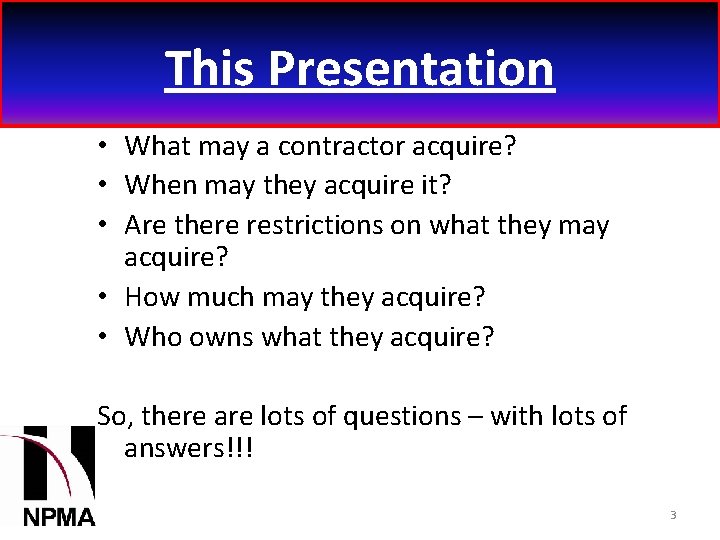 This Presentation

• What may a contractor acquire?
• When may they acquire it?
• Are there restrictions on what they may acquire?
• How much may they acquire?
• Who owns what they acquire?

So, there are lots of questions – with lots of answers!!!

NPMA

3